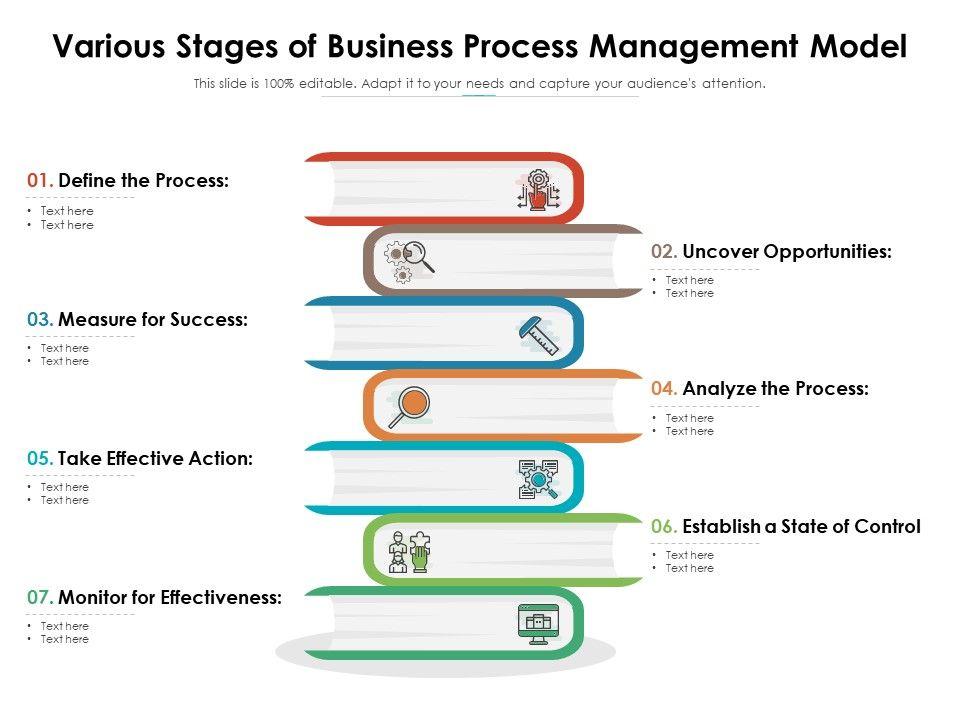 Various Stages of Business Process Management Model

This slide is 100% editable. Adapt it to your needs and capture your audience's attention.

01. Define the Process:
• Text here
• Text here

02. Uncover Opportunities:
• Text here
• Text here

03. Measure for Success:
• Text here
• Text here

04. Analyze the Process:
• Text here
• Text here

05. Take Effective Action:
• Text here
• Text here

06. Establish a State of Control
• Text here
• Text here

07. Monitor for Effectiveness:
• Text here
• Text here